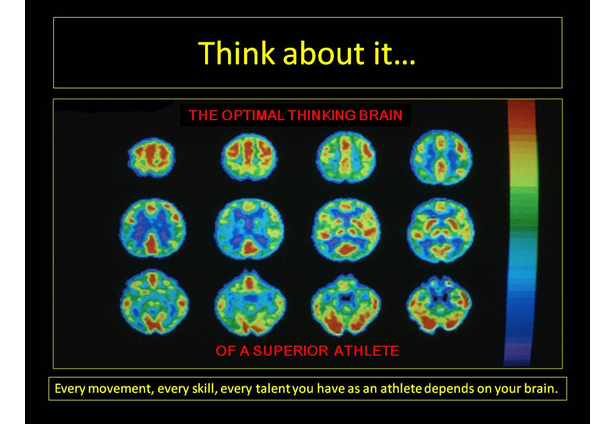 Think about it...

THE OPTIMAL THINKING BRAIN

OF A SUPERIOR ATHLETE

Every movement, every skill, every talent you have as an athlete depends on your brain.